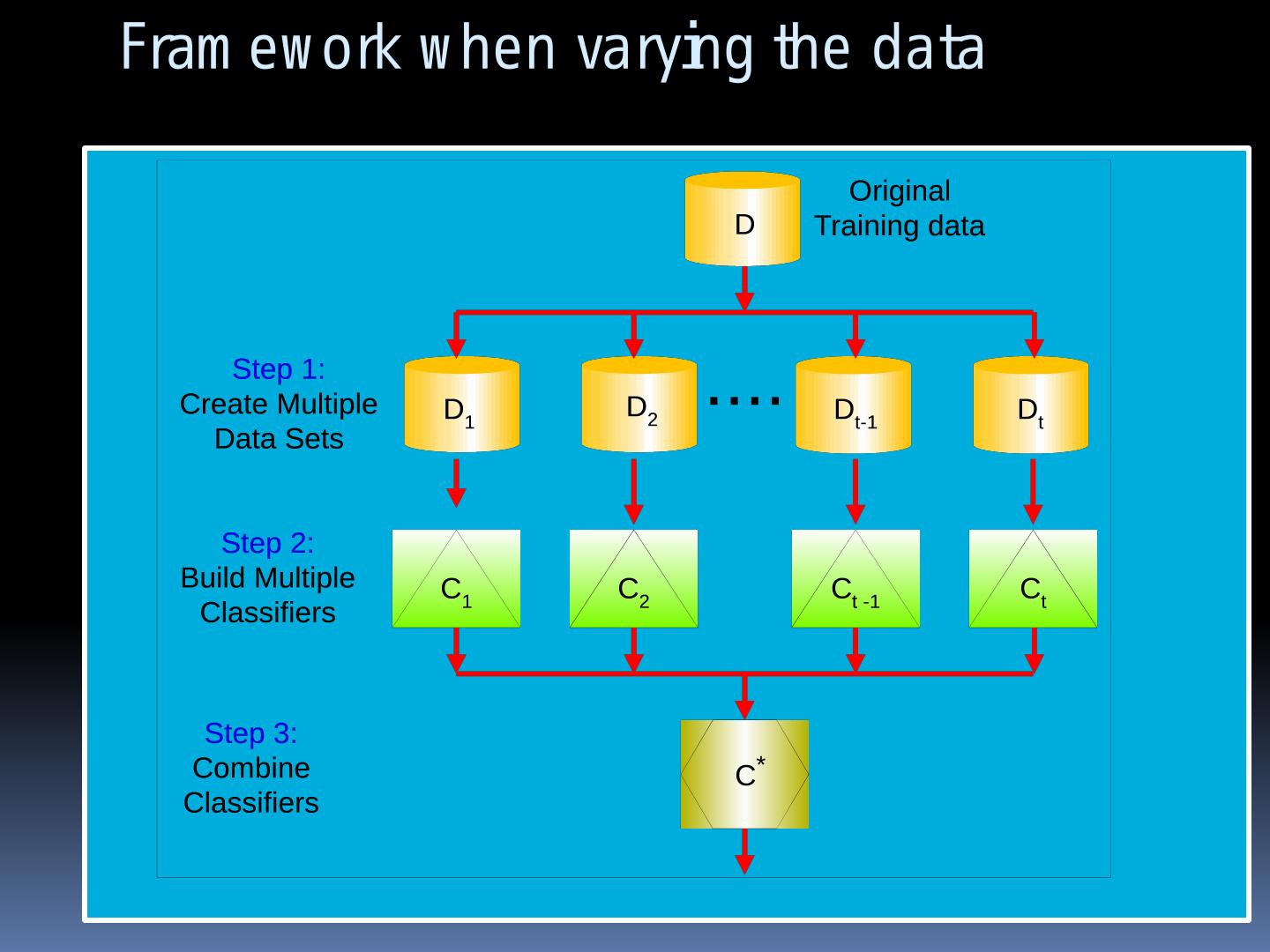 Framework when varying the data

D

Original Training data

Step 1: Create Multiple Data Sets

$D_1$

$D_2$

....

$D_{t-1}$

$D_t$

Step 2: Build Multiple Classifiers

$C_1$

$C_2$

$C_{t-1}$

$C_t$

Step 3: Combine Classifiers

$C^*$